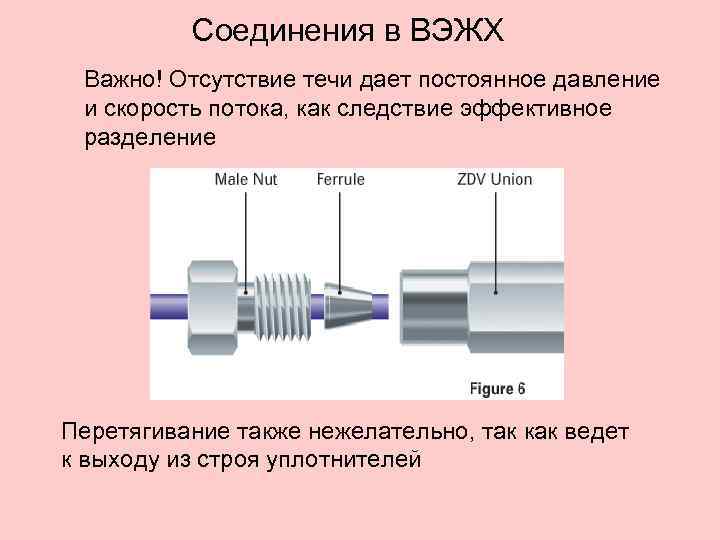 Соединения в ВЭЖХ

Важно! Отсутствие течи дает постоянное давление и скорость потока, как следствие эффективное разделение

Male Nut
Ferrule
ZDV Union
Figure 6

Перетягивание также нежелательно, так как ведет к выходу из строя уплотнителей